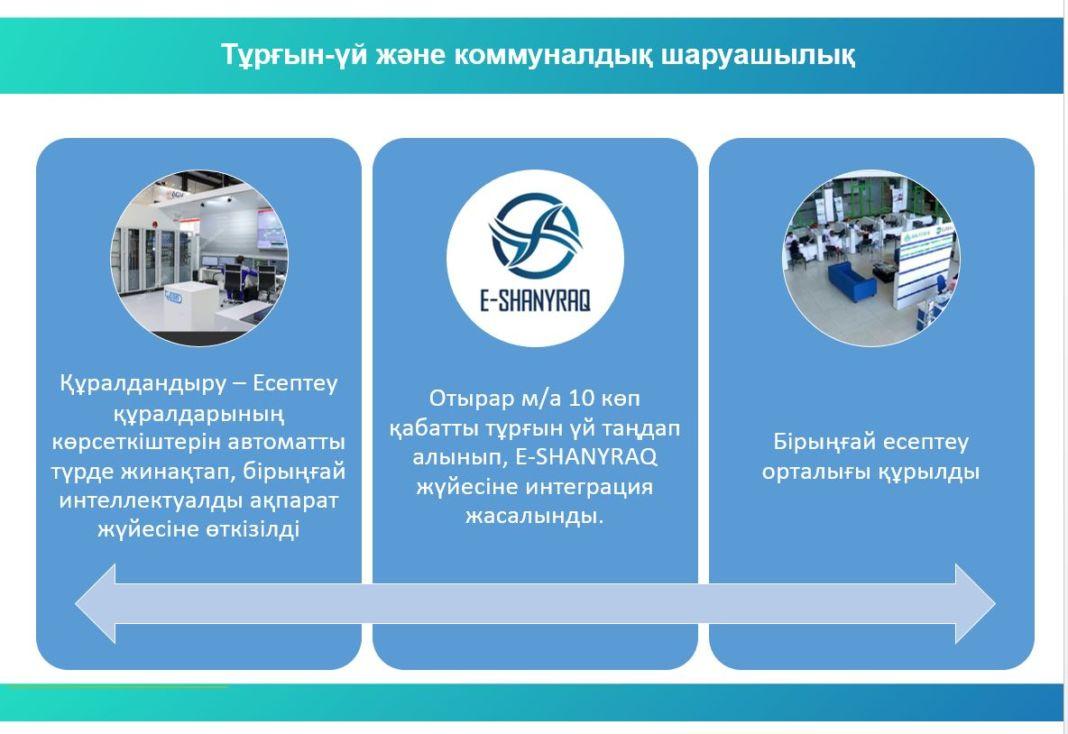 Тұрғын-үй және коммуналдық шаруашылық

Құралдандыру – Есептеу құралдарының көрсеткіштерін автоматты түрде жинақтап, бірыңғай интеллектуалды ақпарат жүйесіне өткізілді

E-SHANYRAQ

Отырар м/а 10 көп қабатты тұрғын үй таңдап алынып, E-SHANYRAQ жүйесіне интеграция жасалынды.

Бірыңғай есептеу орталығы құрылды